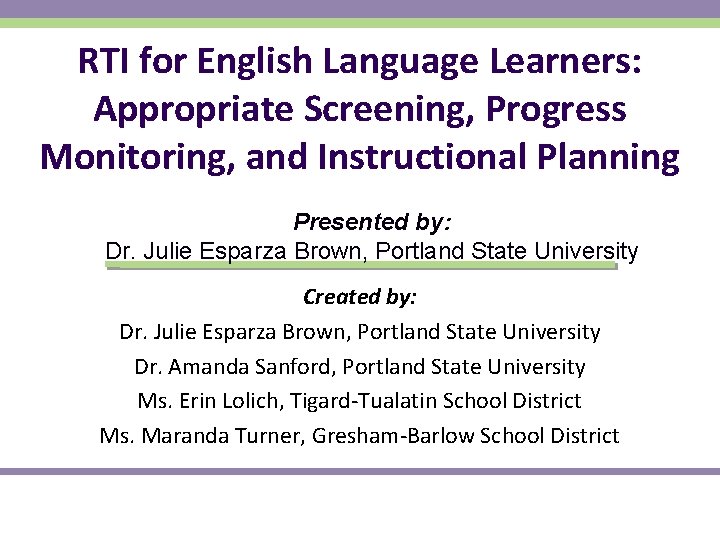 RTI for English Language Learners: Appropriate Screening, Progress Monitoring, and Instructional Planning

Presented by:
Dr. Julie Esparza Brown, Portland State University

Created by:
Dr. Julie Esparza Brown, Portland State University
Dr. Amanda Sanford, Portland State University
Ms. Erin Lolich, Tigard-Tualatin School District
Ms. Maranda Turner, Gresham-Barlow School District